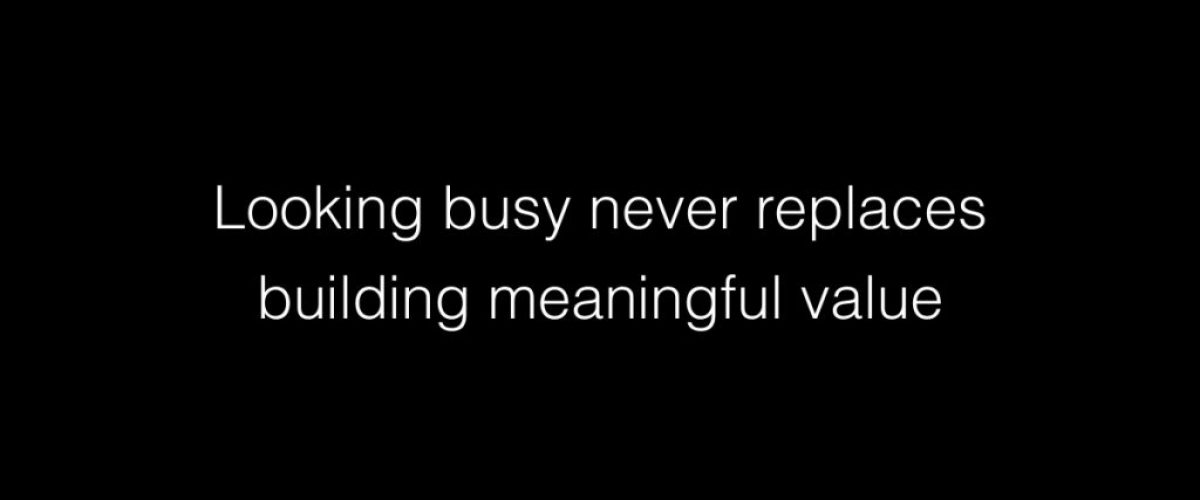 Looking busy never replaces building meaningful value